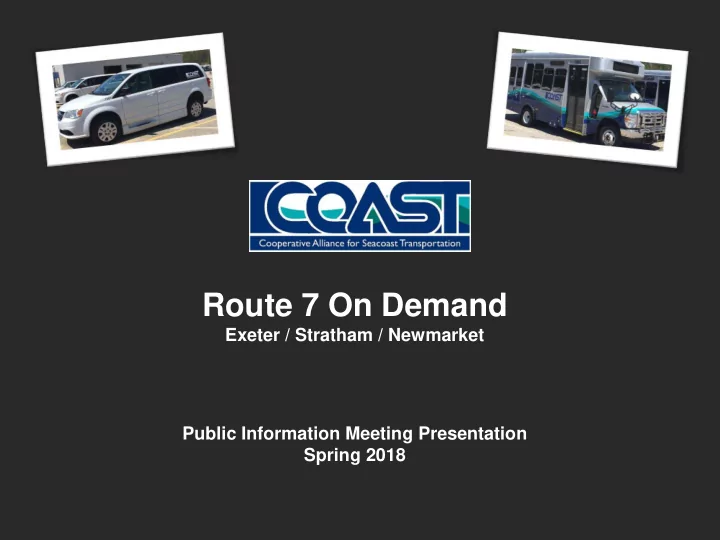 COAST
Cooperative Alliance for Seacoast Transportation

Route 7 On Demand
Exeter / Stratham / Newmarket

Public Information Meeting Presentation
Spring 2018